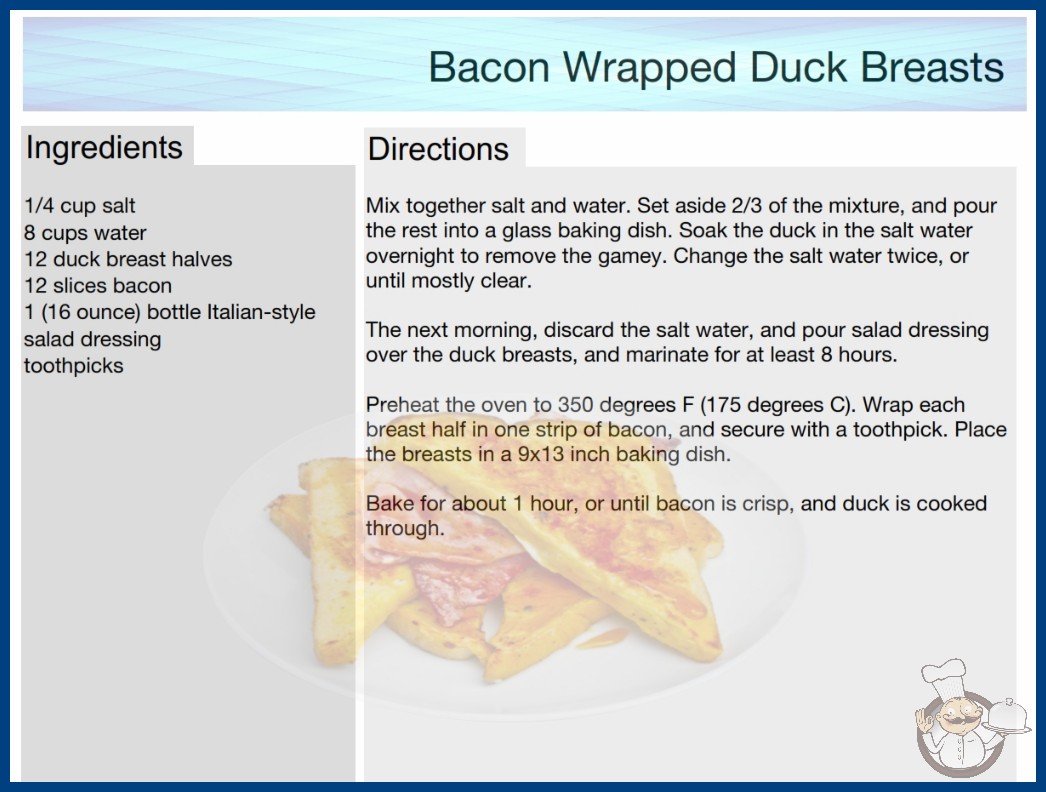 Bacon Wrapped Duck Breasts

Ingredients

1/4 cup salt
8 cups water
12 duck breast halves
12 slices bacon
1 (16 ounce) bottle Italian-style salad dressing
toothpicks

Directions

Mix together salt and water. Set aside 2/3 of the mixture, and pour the rest into a glass baking dish. Soak the duck in the salt water overnight to remove the gamey. Change the salt water twice, or until mostly clear.

The next morning, discard the salt water, and pour salad dressing over the duck breasts, and marinate for at least 8 hours.

Preheat the oven to 350 degrees F (175 degrees C). Wrap each breast half in one strip of bacon, and secure with a toothpick. Place the breasts in a 9x13 inch baking dish.

Bake for about 1 hour, or until bacon is crisp, and duck is cooked through.